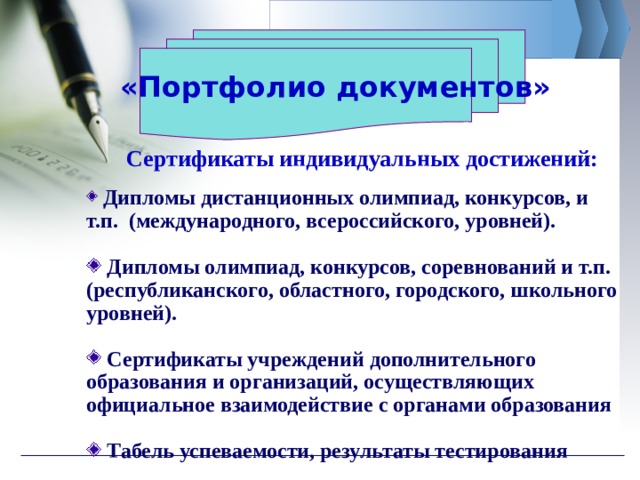 «Портфолио документов»

Сертификаты индивидуальных достижений:

Дипломы дистанционных олимпиад, конкурсов, и т.п. (международного, всероссийского, уровней).

Дипломы олимпиад, конкурсов, соревнований и т.п. (республиканского, областного, городского, школьного уровней).

Сертификаты учреждений дополнительного образования и организаций, осуществляющих официальное взаимодействие с органами образования

Табель успеваемости, результаты тестирования